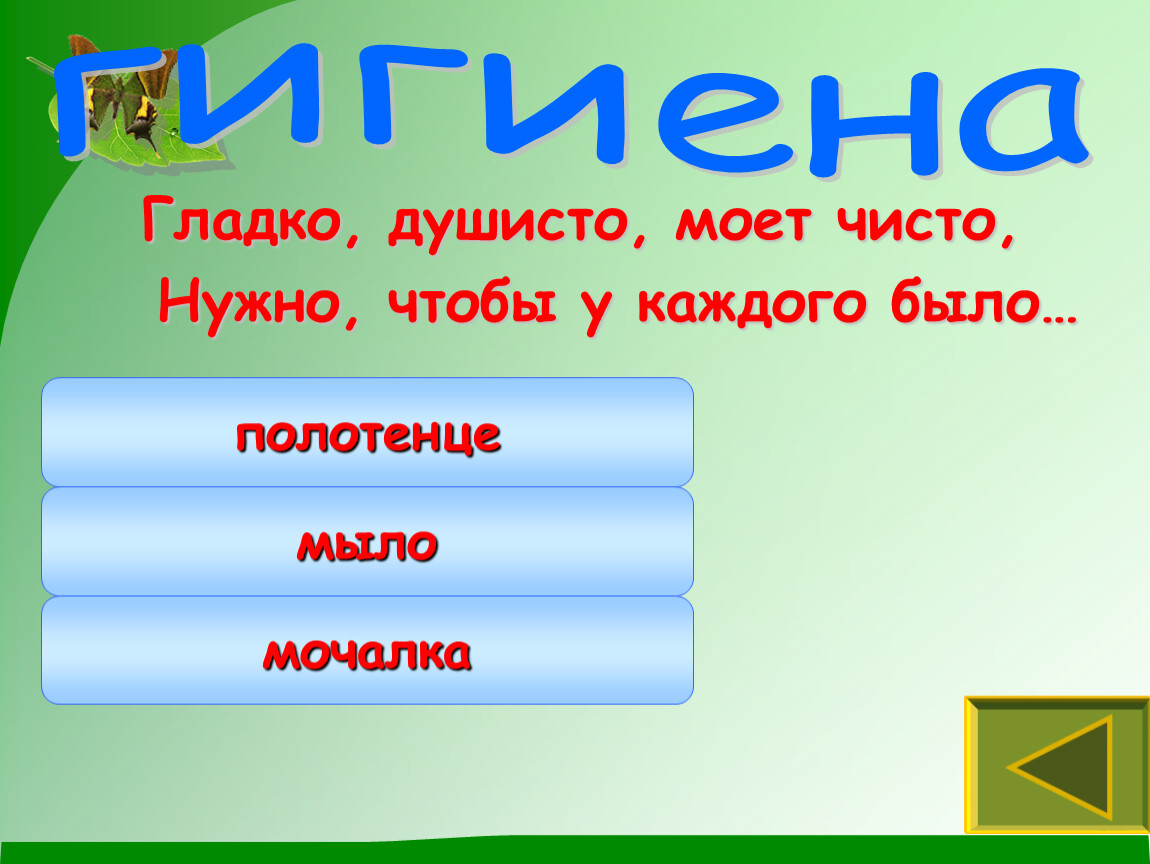 гигиена

Гладко, душисто, моет чисто,
Нужно, чтобы у каждого было…

полотенце

мыло

мочалка